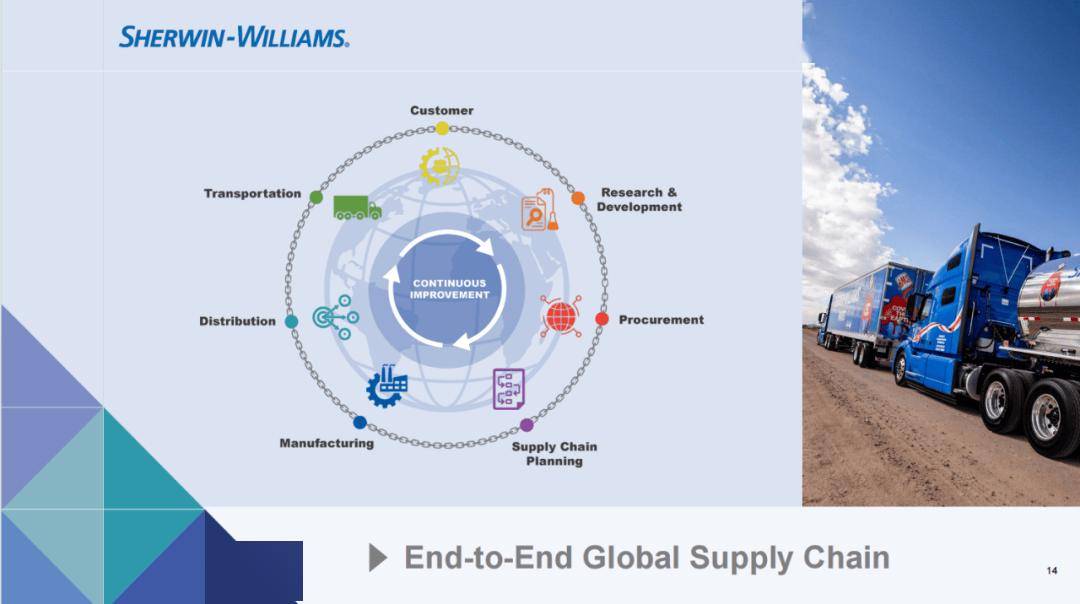 SHERWIN-WILLIAMS.

Customer

Research & Development

Procurement

Supply Chain Planning

Manufacturing

Distribution

Transportation

CONTINUOUS IMPROVEMENT

End-to-End Global Supply Chain

14